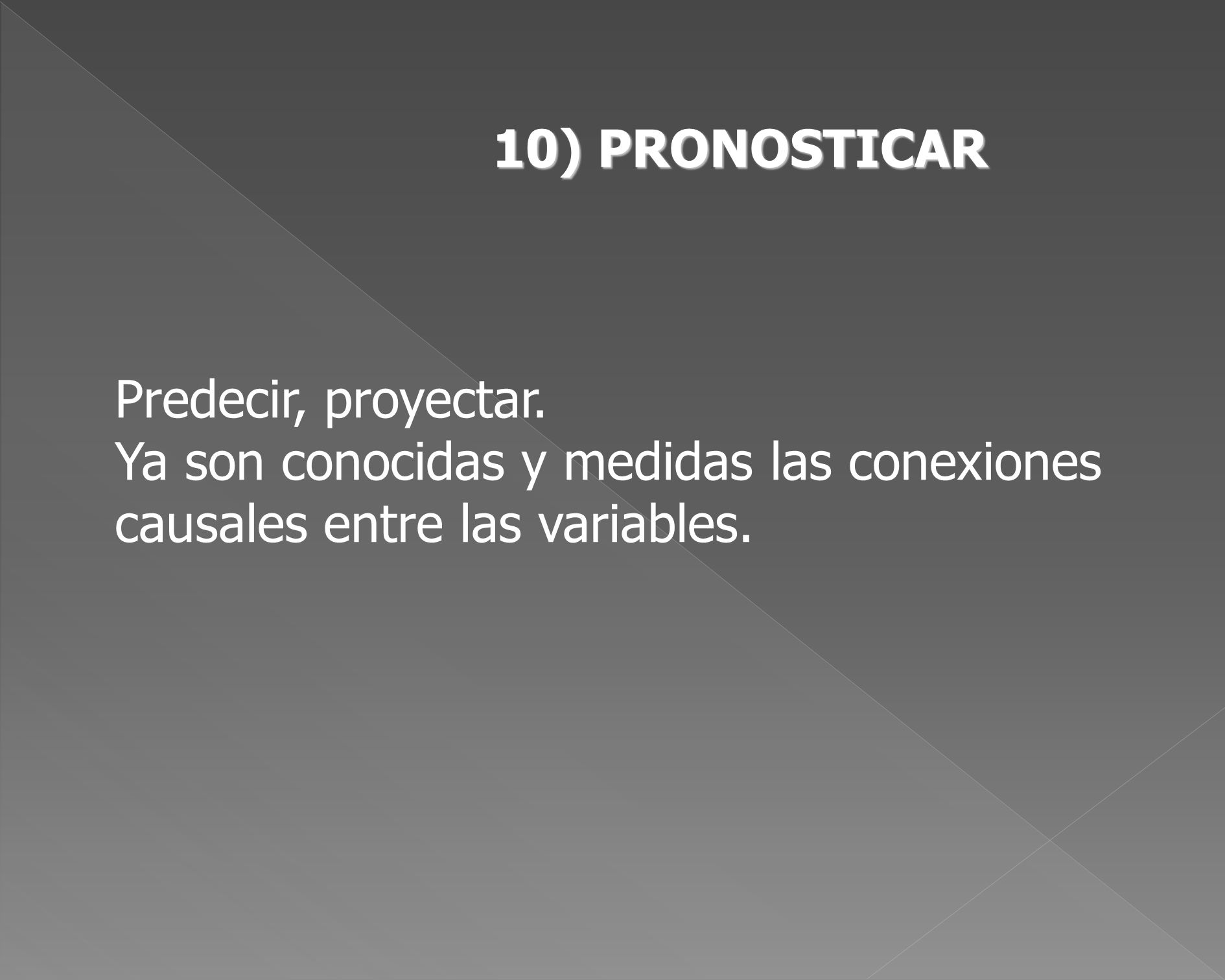 10) PRONOSTICAR

Predecir, proyectar.
Ya son conocidas y medidas las conexiones causales entre las variables.